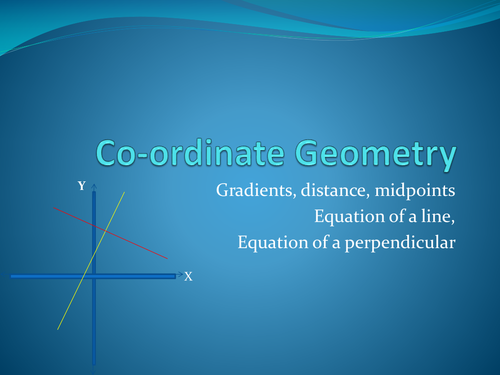 Co-ordinate Geometry

Gradients, distance, midpoints
Equation of a line,
Equation of a perpendicular

Y

X